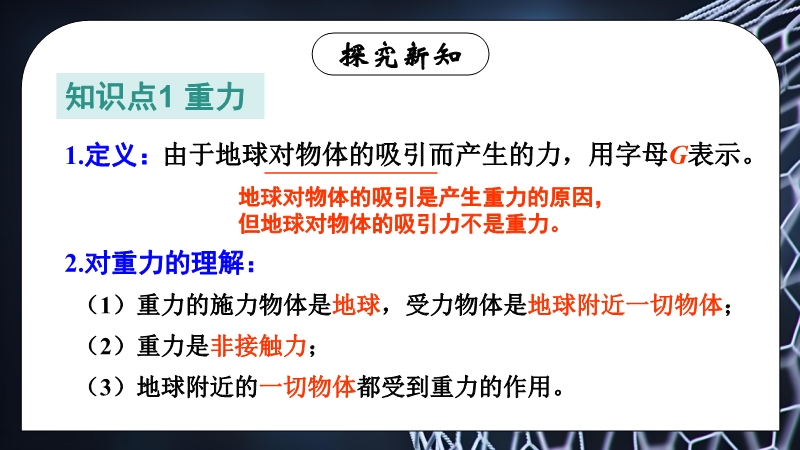 探究新知

知识点1 重力

1.定义：由于地球对物体的吸引而产生的力，用字母$G$表示。

地球对物体的吸引是产生重力的原因，
但地球对物体的吸引力不是重力。

2.对重力的理解：

（1）重力的施力物体是地球，受力物体是地球附近一切物体；

（2）重力是非接触力；

（3）地球附近的一切物体都受到重力的作用。